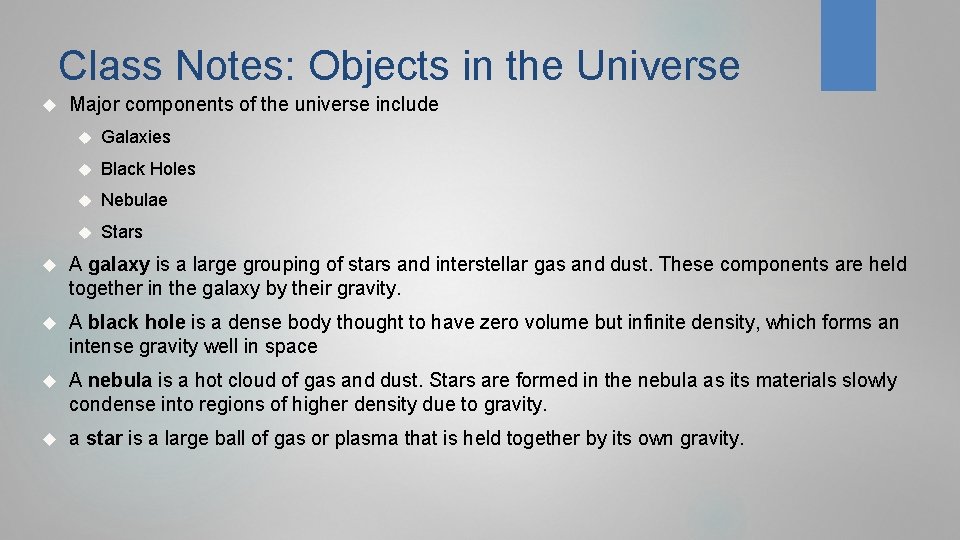 Class Notes: Objects in the Universe

Major components of the universe include

Galaxies

Black Holes

Nebulae

Stars

A galaxy is a large grouping of stars and interstellar gas and dust. These components are held together in the galaxy by their gravity.

A black hole is a dense body thought to have zero volume but infinite density, which forms an intense gravity well in space

A nebula is a hot cloud of gas and dust. Stars are formed in the nebula as its materials slowly condense into regions of higher density due to gravity.

a star is a large ball of gas or plasma that is held together by its own gravity.